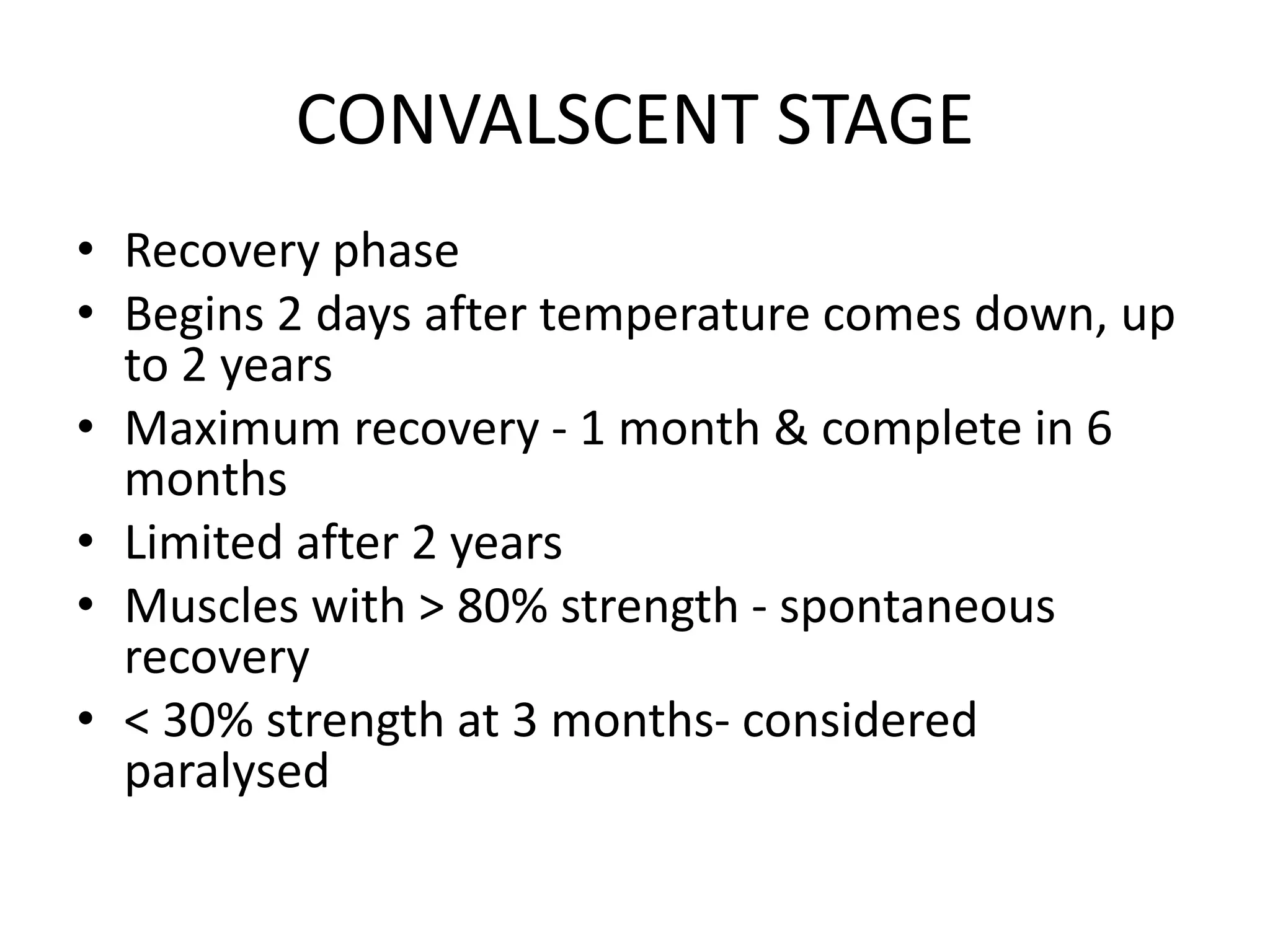 CONVALSCENT STAGE

• Recovery phase
• Begins 2 days after temperature comes down, up to 2 years
• Maximum recovery - 1 month & complete in 6 months
• Limited after 2 years
• Muscles with > 80% strength - spontaneous recovery
• < 30% strength at 3 months- considered paralysed